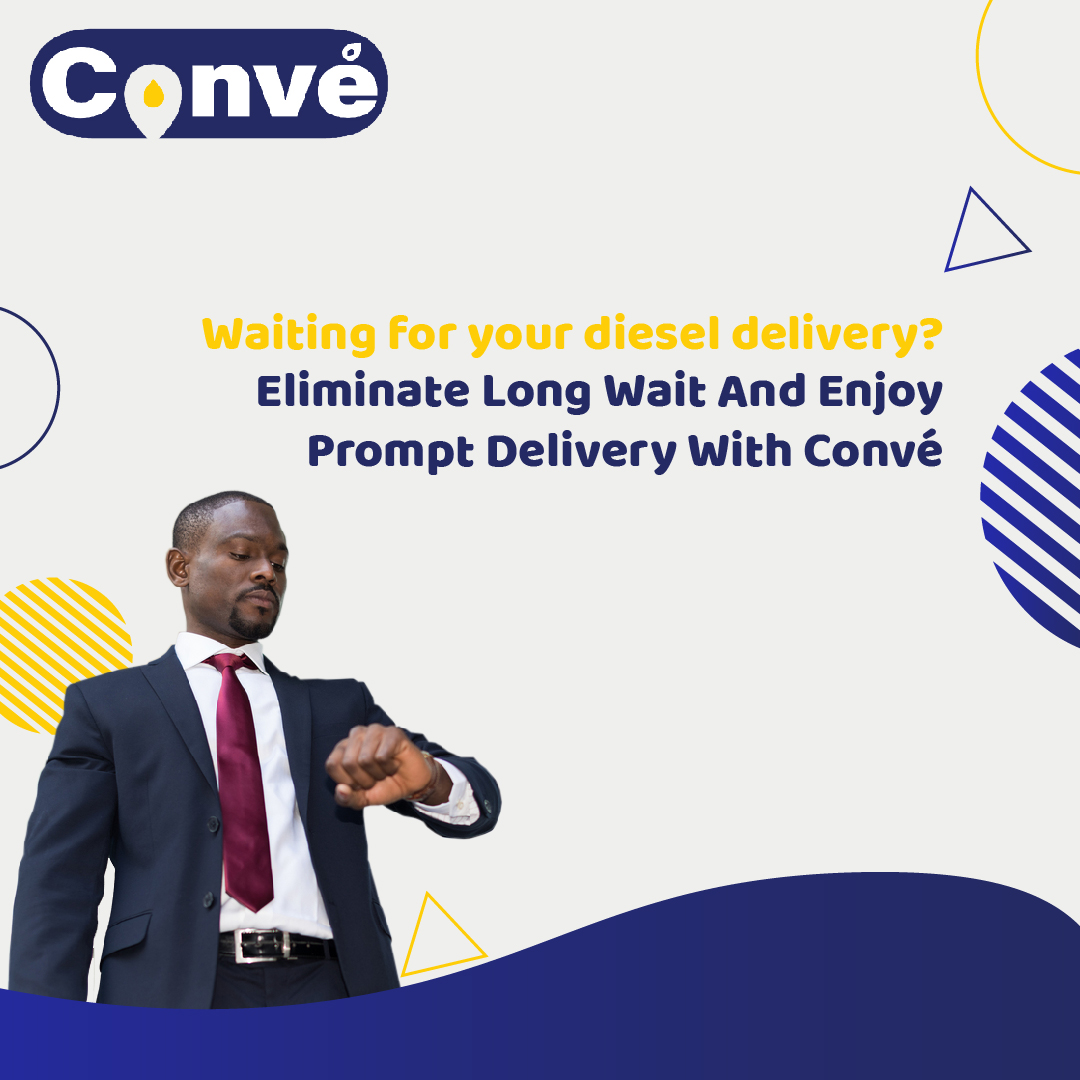 Convé

Waiting for your diesel delivery?
Eliminate Long Wait And Enjoy Prompt Delivery With Convé